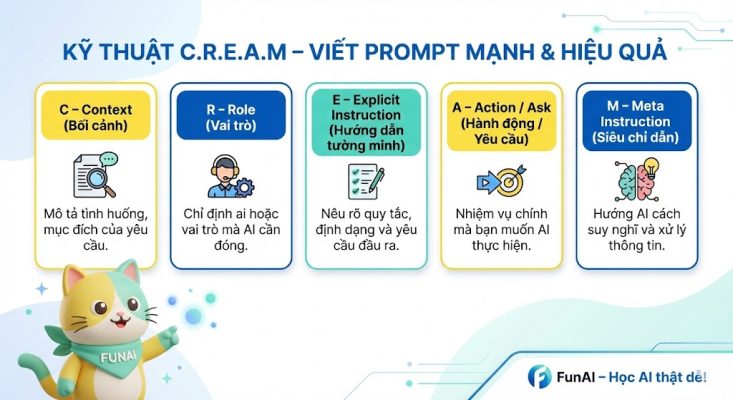 KỸ THUẬT C.R.E.A.M – VIẾT PROMPT MẠNH & HIỆU QUẢ

C – Context
(Bối cảnh)

Mô tả tình huống, mục đích của yêu cầu.

R – Role
(Vai trò)

Chỉ định ai hoặc vai trò mà AI cần đóng.

E – Explicit Instruction
(Hướng dẫn tường minh)

Nêu rõ quy tắc, định dạng và yêu cầu đầu ra.

A – Action / Ask
(Hành động / Yêu cầu)

Nhiệm vụ chính mà bạn muốn AI thực hiện.

M – Meta Instruction
(Siêu chỉ dẫn)

Hướng AI cách suy nghĩ và xử lý thông tin.

FUNAI

FunAI – Học AI thật dễ!